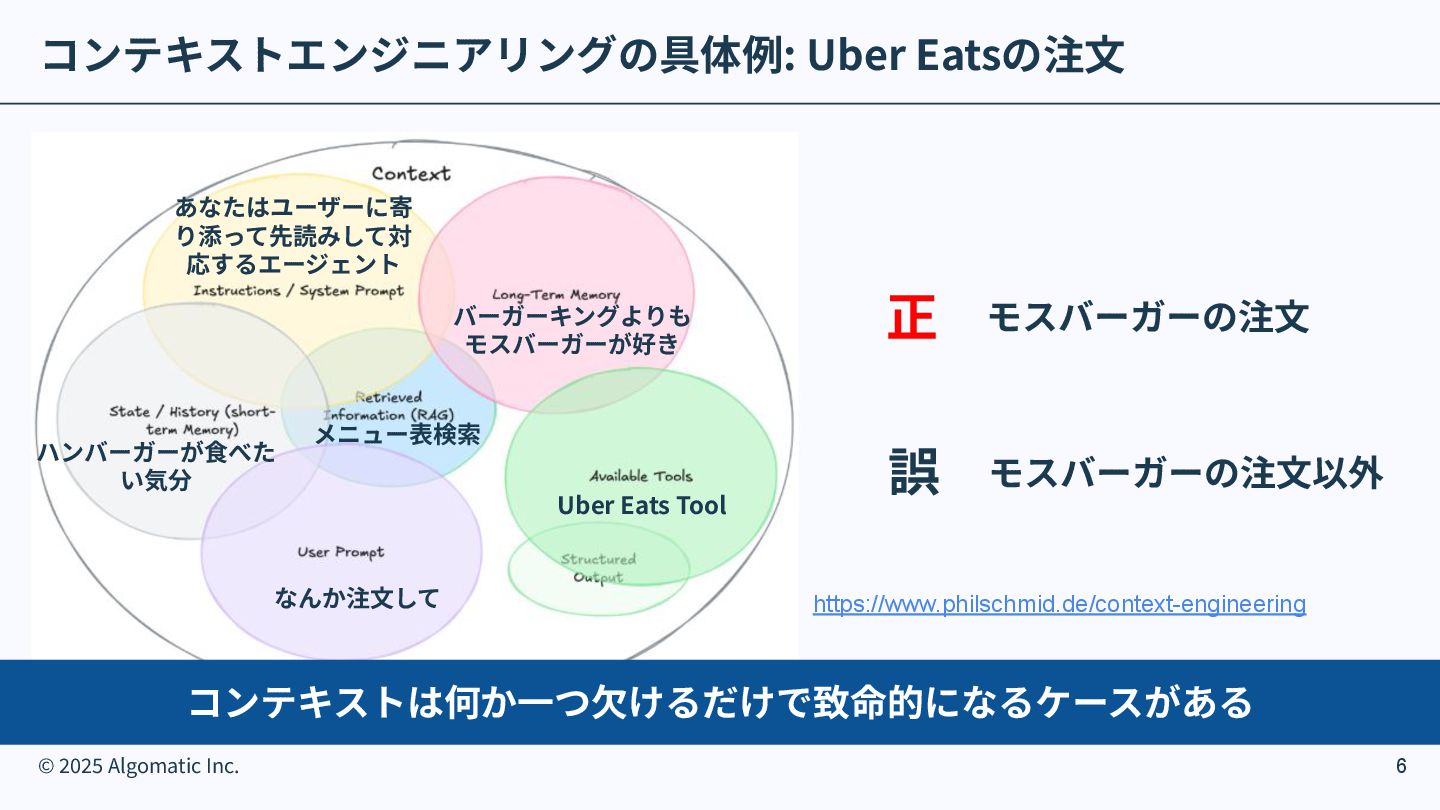 コンテキストエンジニアリングの具体例: Uber Eatsの注文

Context

あなたはユーザーに寄り添って先読みして対応するエージェント

Instructions / System Prompt

Long-Term Memory

バーガーキングよりもモスバーガーが好き

State / History (short-term Memory)

ハンバーガーが食べたい気分

Retrieved Information (RAG)

メニュー表検索

Available Tools

Uber Eats Tool

User Prompt

なんか注文して

Structured Output

正　モスバーガーの注文

誤　モスバーガーの注文以外

https://www.philschmid.de/context-engineering

コンテキストは何か一つ欠けるだけで致命的になるケースがある

© 2025 Algomatic Inc.

6